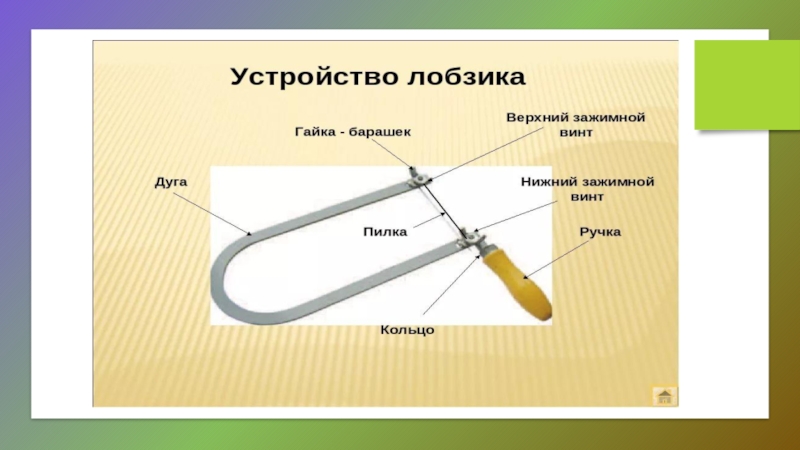 Устройство лобзика

Гайка - барашек

Верхний зажимной винт

Дуга

Нижний зажимной винт

Пилка

Ручка

Кольцо